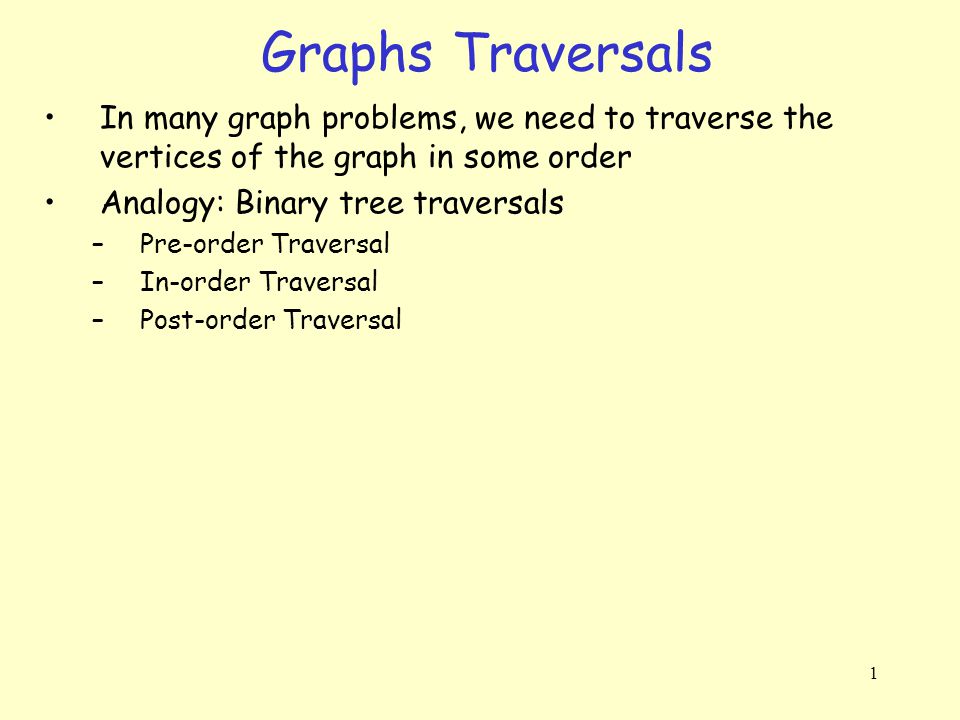 Graphs Traversals

• In many graph problems, we need to traverse the vertices of the graph in some order

• Analogy: Binary tree traversals
– Pre-order Traversal
– In-order Traversal
– Post-order Traversal

1